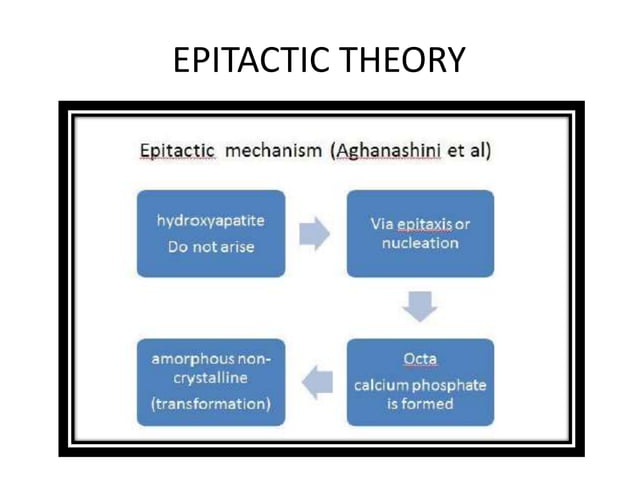 EPITACTIC THEORY

Epitactic mechanism (Aghanashini et al)

hydroxyapatite
Do not arise

Via epitaxis or nucleation

Octa
calcium phosphate is formed

amorphous non-crystalline
(transformation)